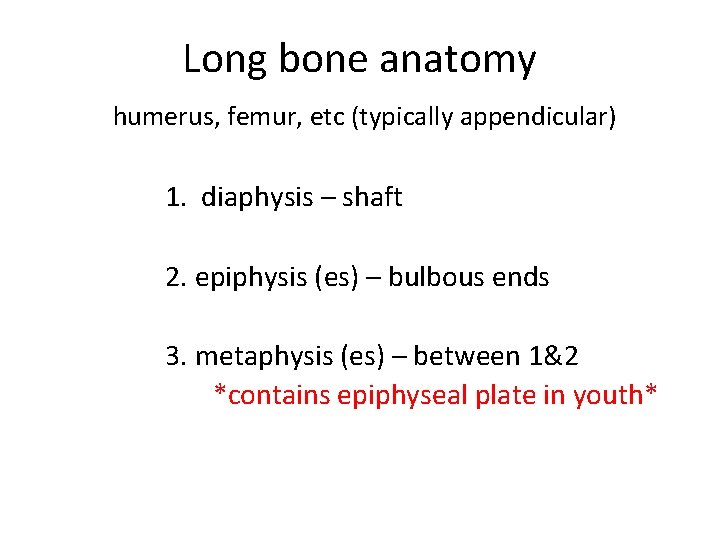 Long bone anatomy

humerus, femur, etc (typically appendicular)

1. diaphysis – shaft

2. epiphysis (es) – bulbous ends

3. metaphysis (es) – between 1&2
*contains epiphyseal plate in youth*